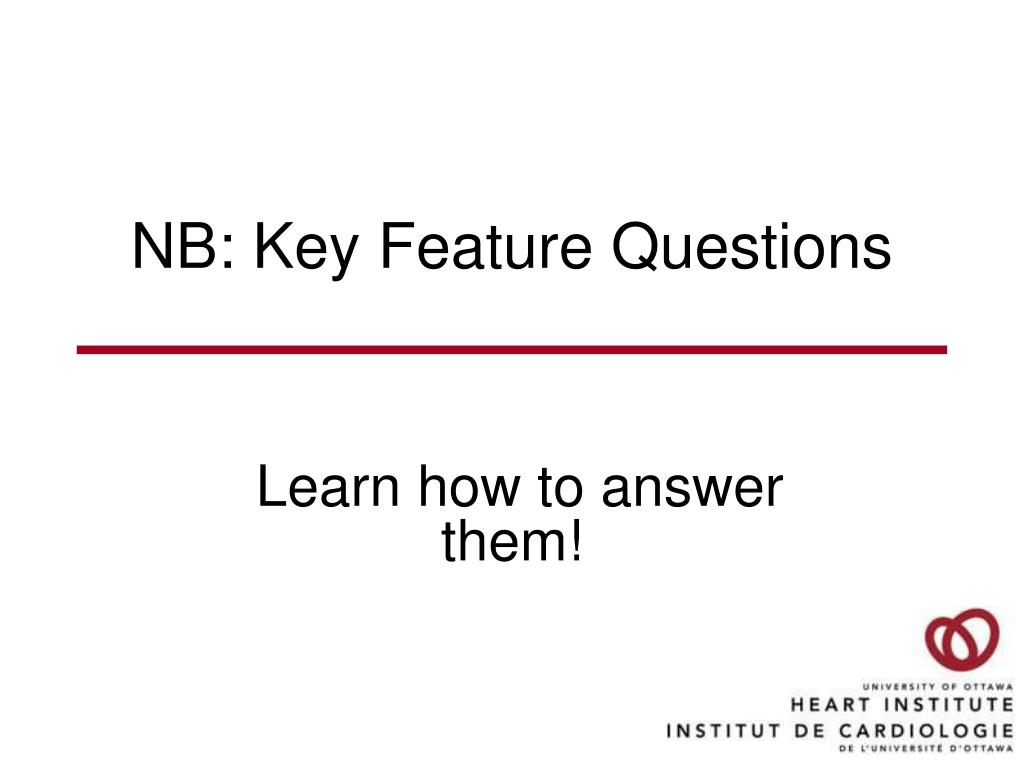 NB: Key Feature Questions

Learn how to answer them!

UNIVERSITY OF OTTAWA
HEART INSTITUTE
INSTITUT DE CARDIOLOGIE
DE L'UNIVERSITÉ D'OTTAWA